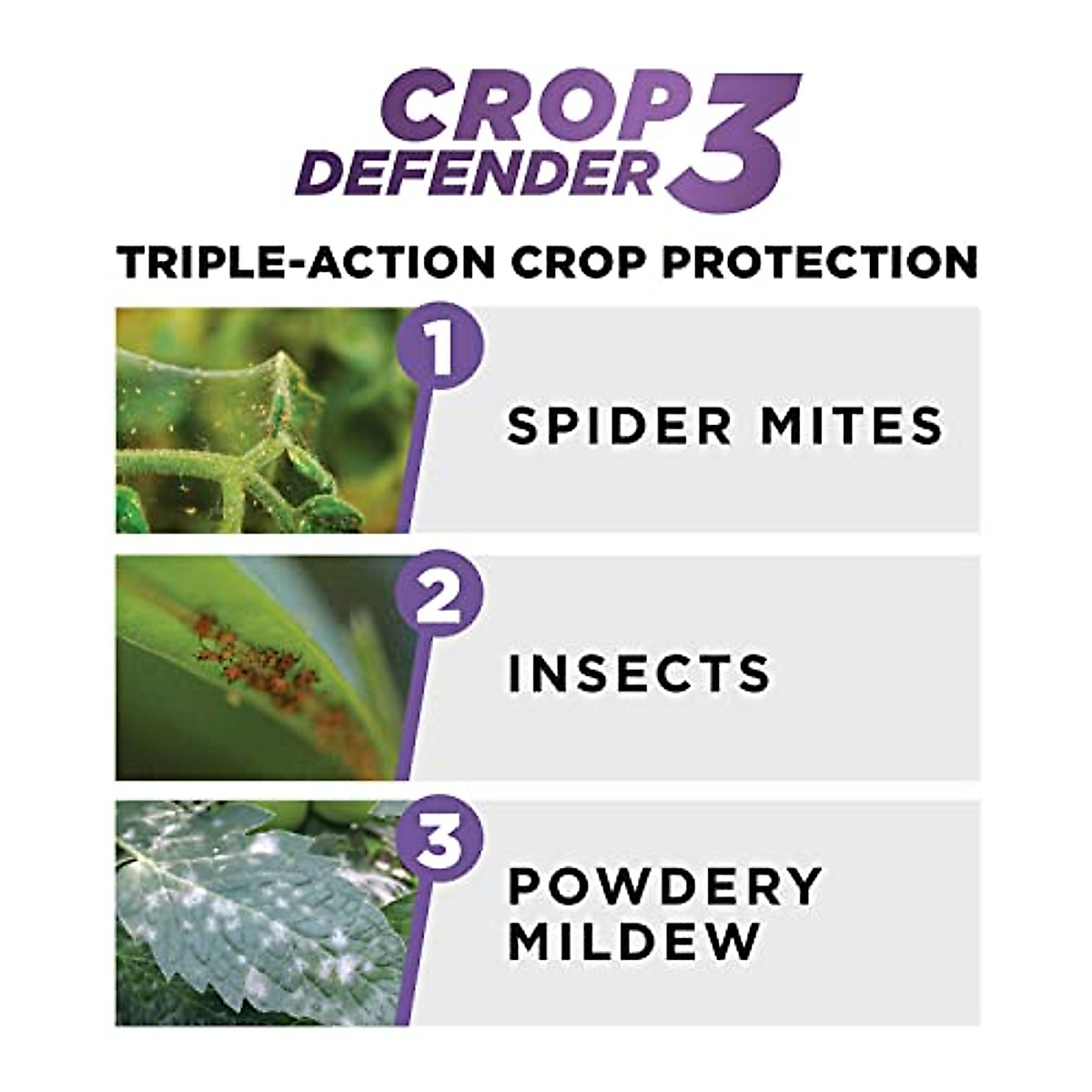 CROP DEFENDER 3

TRIPLE-ACTION CROP PROTECTION

1 SPIDER MITES

2 INSECTS

3 POWDERY MILDEW